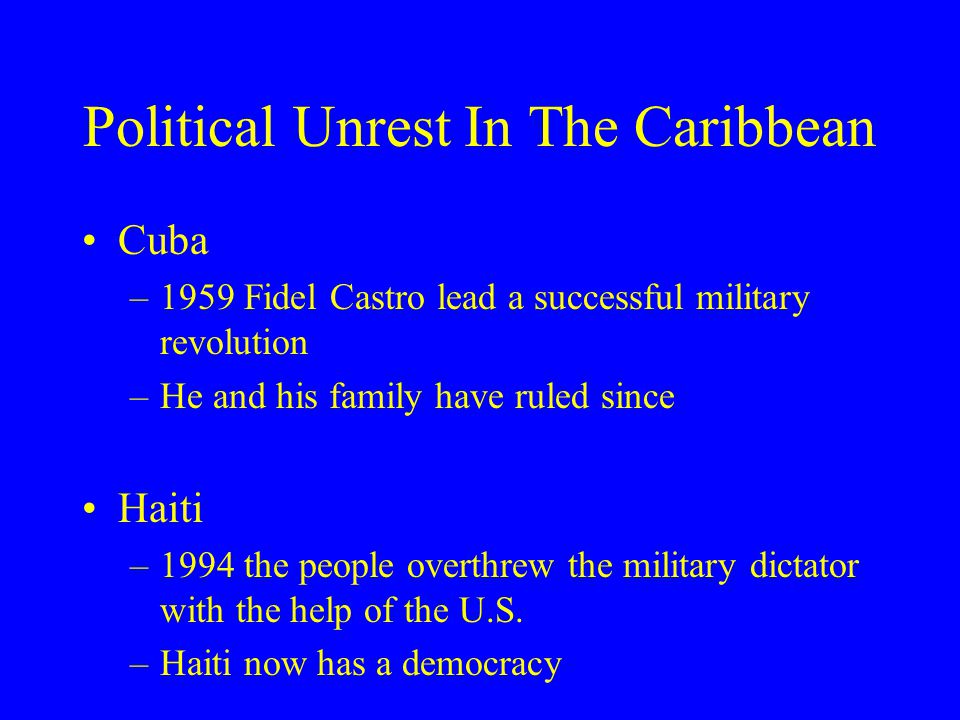 Political Unrest In The Caribbean

• Cuba
– 1959 Fidel Castro lead a successful military revolution
– He and his family have ruled since

• Haiti
– 1994 the people overthrew the military dictator with the help of the U.S.
– Haiti now has a democracy